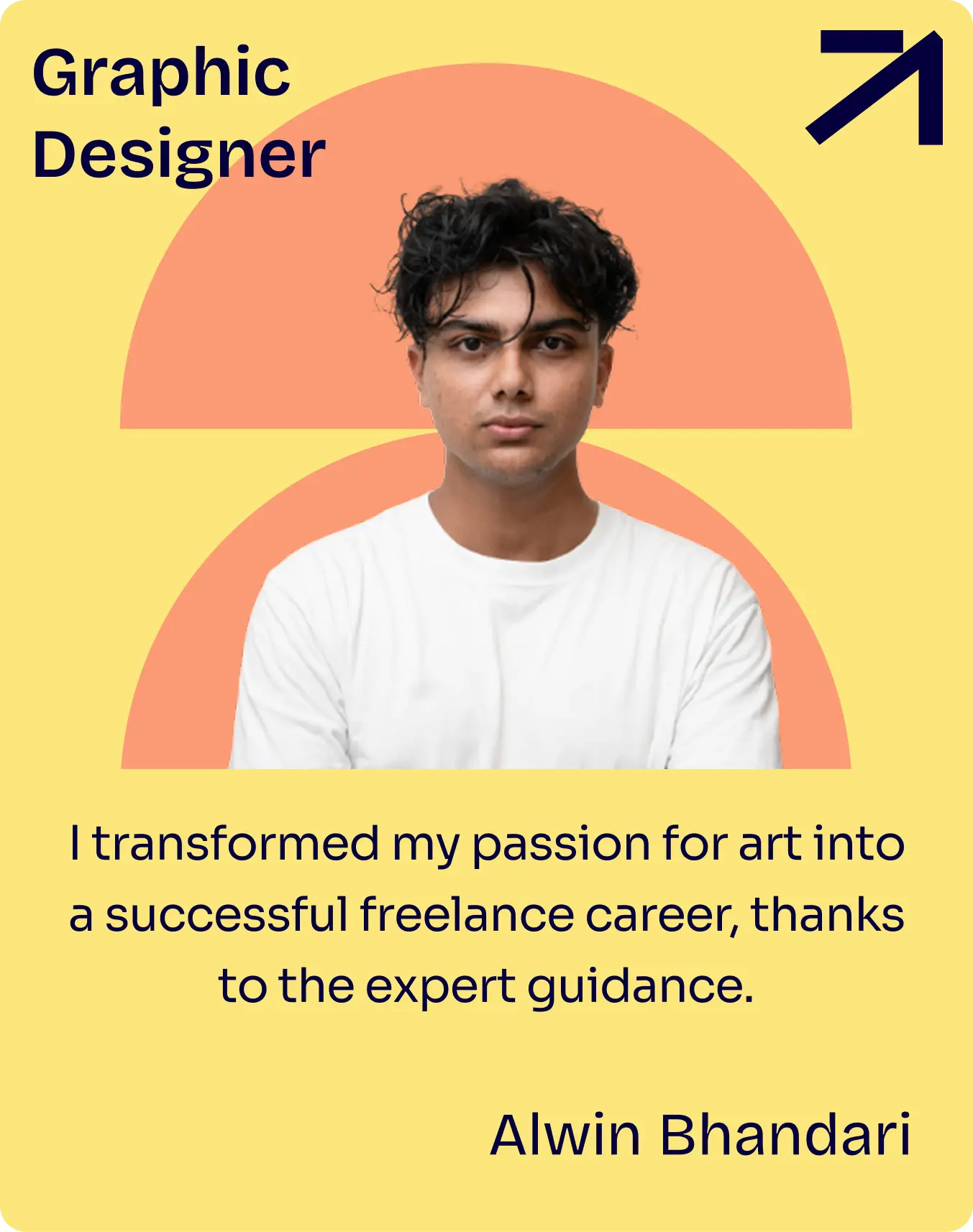 Graphic Designer

I transformed my passion for art into a successful freelance career, thanks to the expert guidance.

Alwin Bhandari